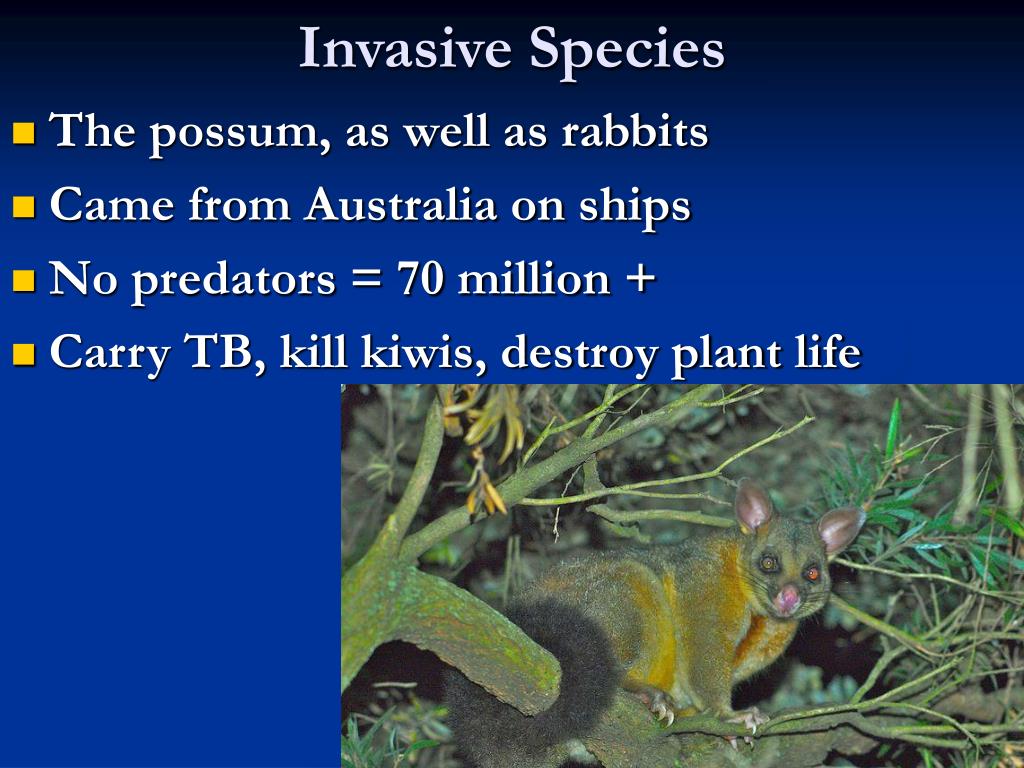 Invasive Species

- The possum, as well as rabbits
- Came from Australia on ships
- No predators = 70 million +
- Carry TB, kill kiwis, destroy plant life